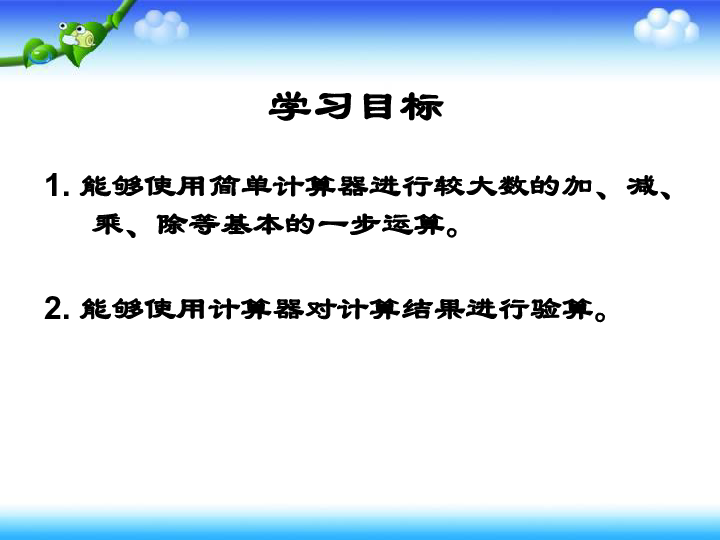 学习目标

1. 能够使用简单计算器进行较大数的加、减、乘、除等基本的一步运算。

2. 能够使用计算器对计算结果进行验算。